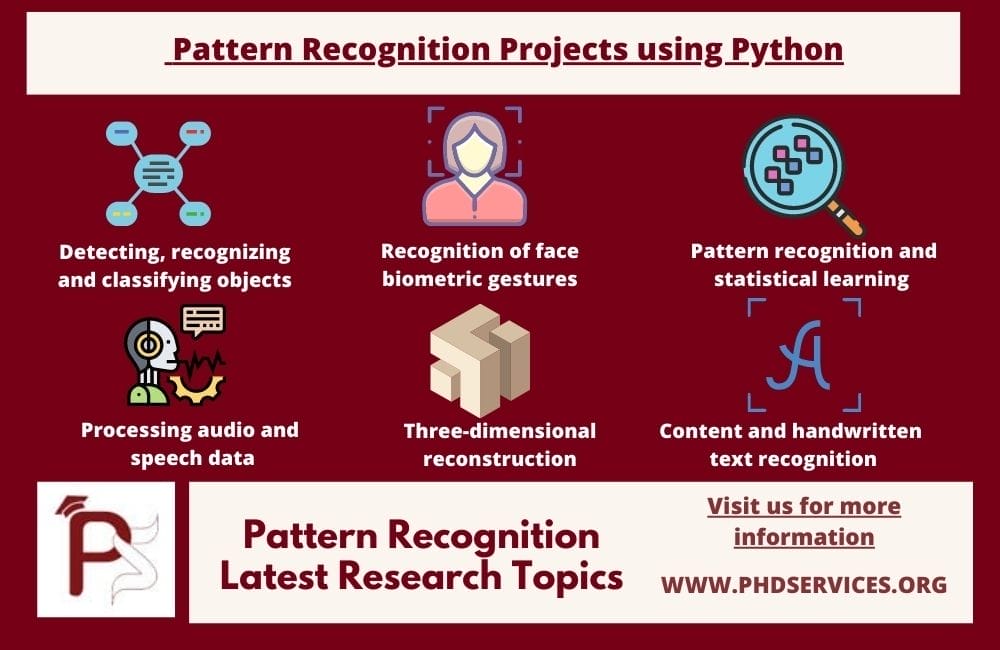 Pattern Recognition Projects using Python

Detecting, recognizing and classifying objects

Recognition of face biometric gestures

Pattern recognition and statistical learning

Processing audio and speech data

Three-dimensional reconstruction

Content and handwritten text recognition

Pattern Recognition Latest Research Topics

Visit us for more information

WWW.PHDSERVICES.ORG